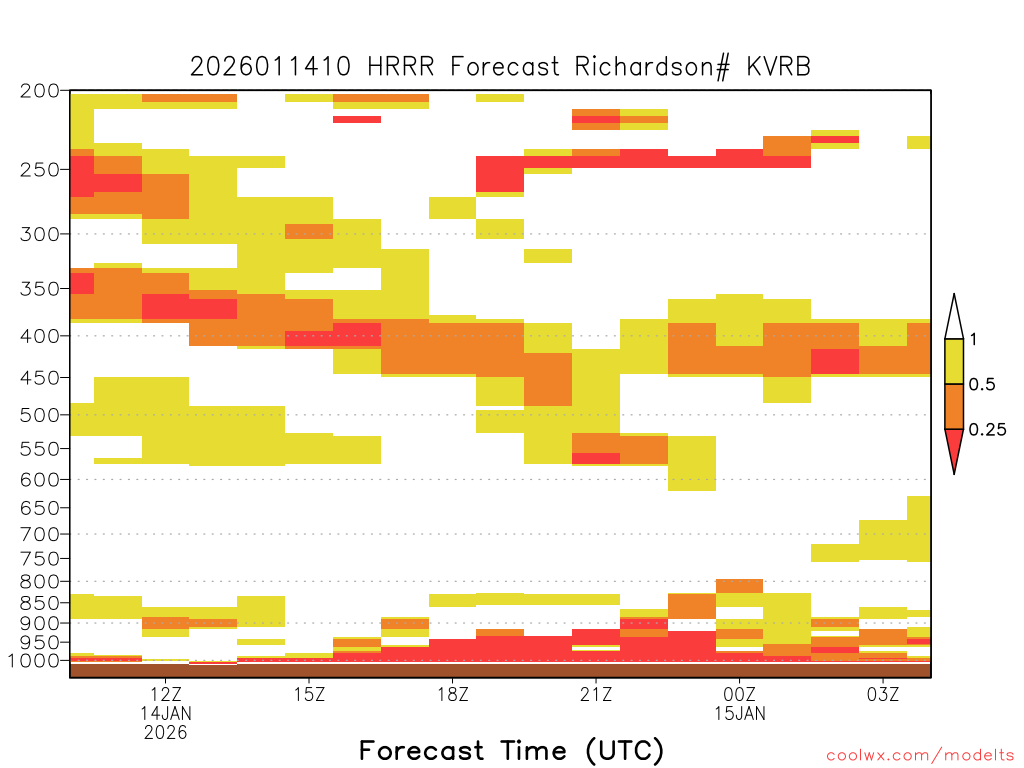 2026011410 HRRR Forecast Richardson# KVRB

200
250
300
350
400
450
500
550
600
650
700
750
800
850
900
950
1000

1
0.5
0.25

12Z
14JAN
2026
15Z
18Z
21Z
00Z
15JAN
03Z

Forecast Time (UTC)

coolwx.com/modelts